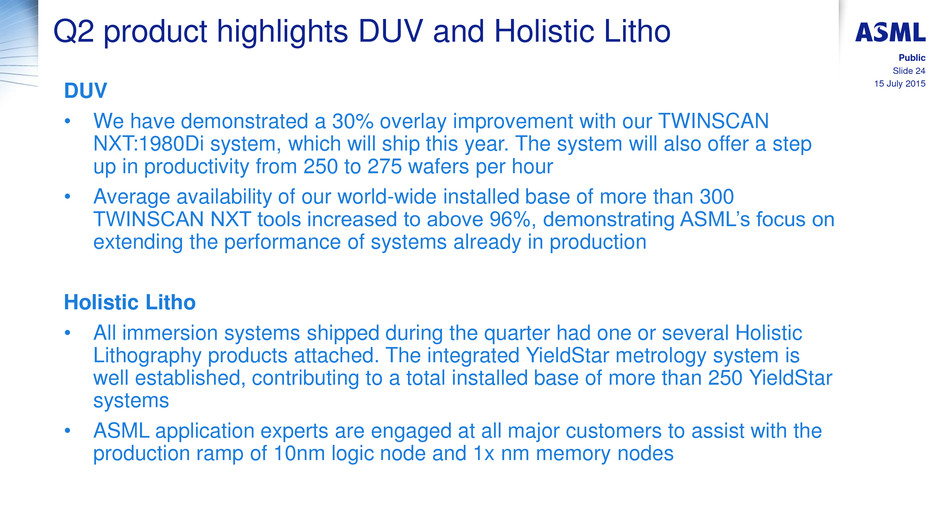 Q2 product highlights DUV and Holistic Litho

ASML

Public
Slide 24
15 July 2015

DUV

• We have demonstrated a 30% overlay improvement with our TWINSCAN NXT:1980Di system, which will ship this year. The system will also offer a step up in productivity from 250 to 275 wafers per hour

• Average availability of our world-wide installed base of more than 300 TWINSCAN NXT tools increased to above 96%, demonstrating ASML's focus on extending the performance of systems already in production

Holistic Litho

• All immersion systems shipped during the quarter had one or several Holistic Lithography products attached. The integrated YieldStar metrology system is well established, contributing to a total installed base of more than 250 YieldStar systems

• ASML application experts are engaged at all major customers to assist with the production ramp of 10nm logic node and 1x nm memory nodes